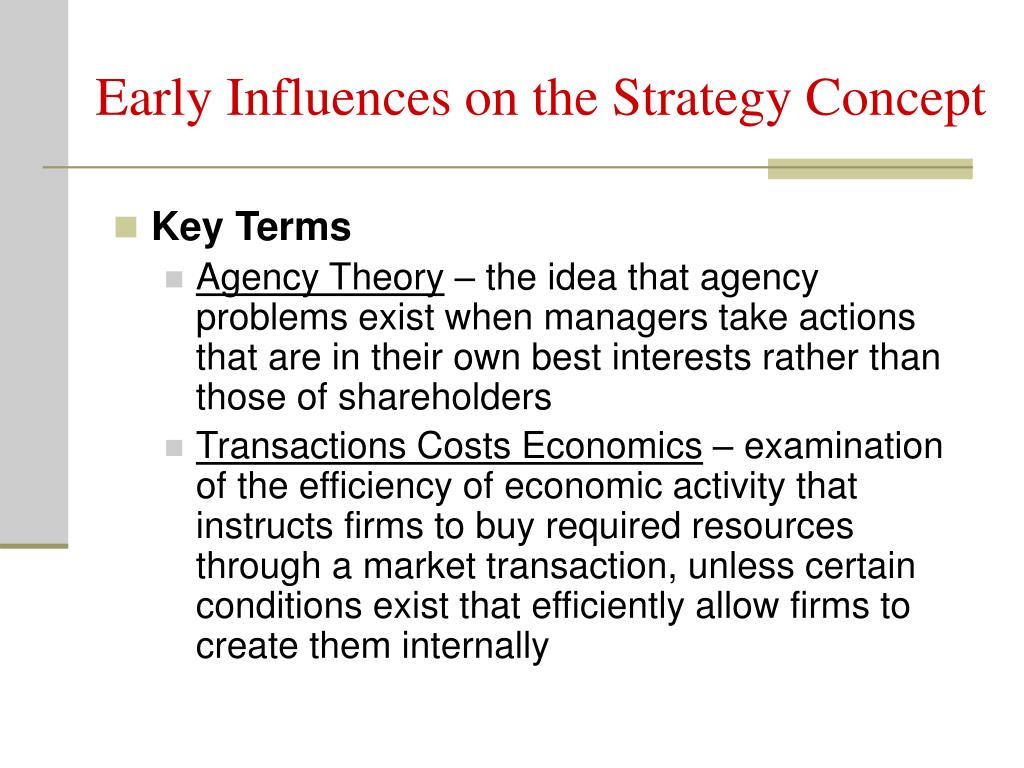 Early Influences on the Strategy Concept

Key Terms

Agency Theory – the idea that agency problems exist when managers take actions that are in their own best interests rather than those of shareholders

Transactions Costs Economics – examination of the efficiency of economic activity that instructs firms to buy required resources through a market transaction, unless certain conditions exist that efficiently allow firms to create them internally